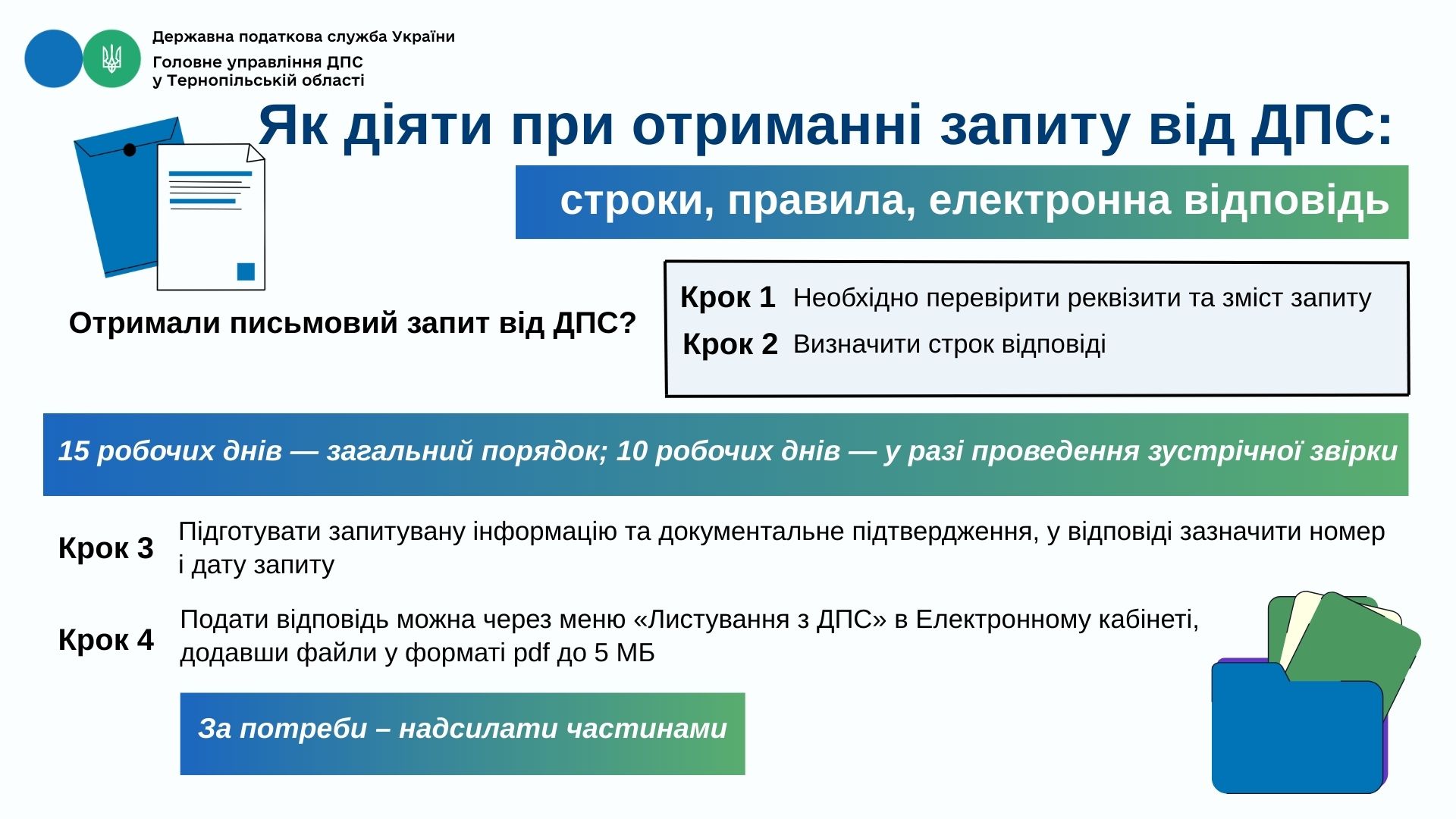 Державна податкова служба України
Головне управління ДПС у Тернопільській області

Як діяти при отриманні запиту від ДПС:

строки, правила, електронна відповідь

Отримали письмовий запит від ДПС?

Крок 1 Необхідно перевірити реквізити та зміст запиту

Крок 2 Визначити строк відповіді

15 робочих днів — загальний порядок; 10 робочих днів — у разі проведення зустрічної звірки

Крок 3 Підготувати запитувану інформацію та документальне підтвердження, у відповіді зазначити номер і дату запиту

Крок 4 Подати відповідь можна через меню «Листування з ДПС» в Електронному кабінеті, додавши файли у форматі pdf до 5 МБ

За потреби – надсилати частинами